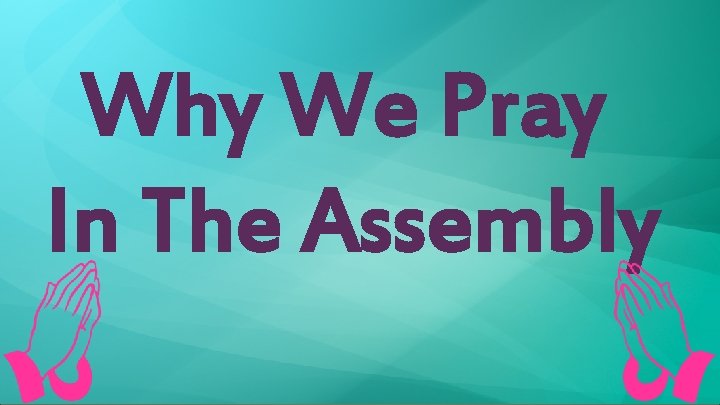 Why We Pray
In The Assembly